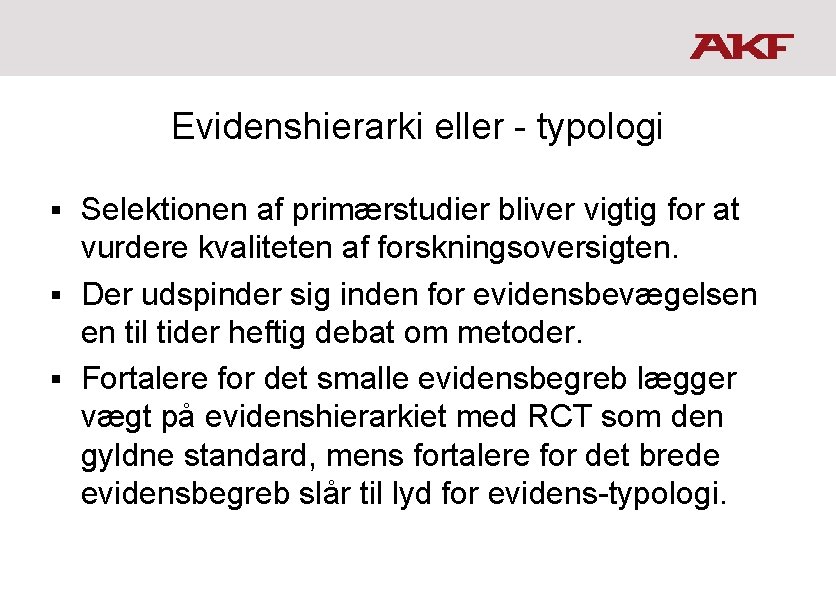 AKF

Evidenshierarki eller - typologi

▪ Selektionen af primærstudier bliver vigtig for at vurdere kvaliteten af forskningsoversigten.

▪ Der udspinder sig inden for evidensbevægelsen en til tider heftig debat om metoder.

▪ Fortalere for det smalle evidensbegreb lægger vægt på evidenshierarkiet med RCT som den gyldne standard, mens fortalere for det brede evidensbegreb slår til lyd for evidens-typologi.